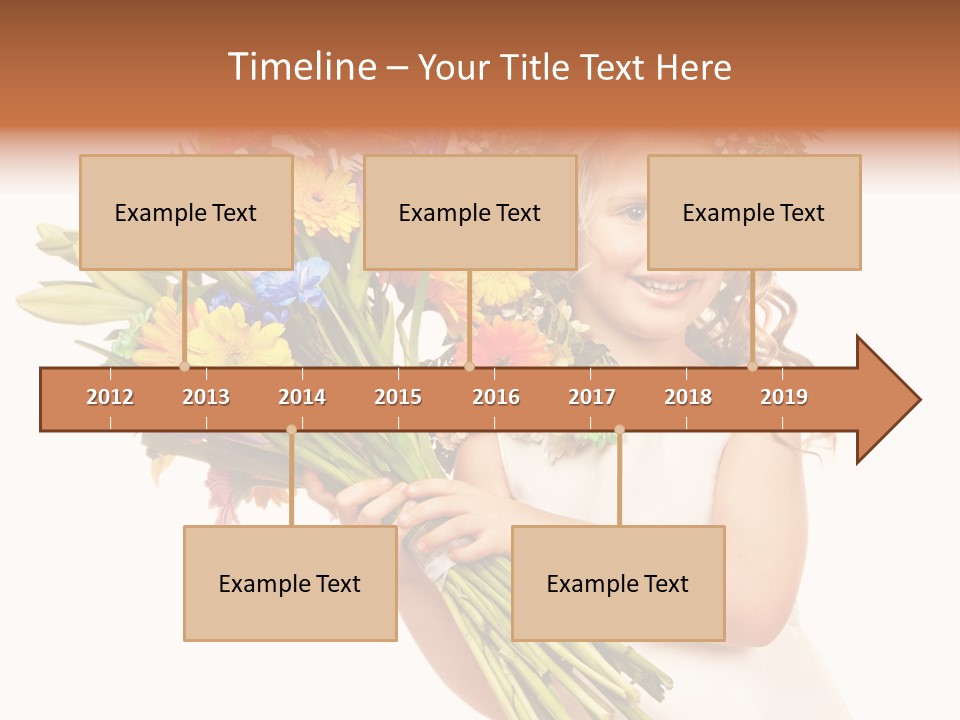 Timeline – Your Title Text Here

Example Text

Example Text

Example Text

2012 2013 2014 2015 2016 2017 2018 2019

Example Text

Example Text